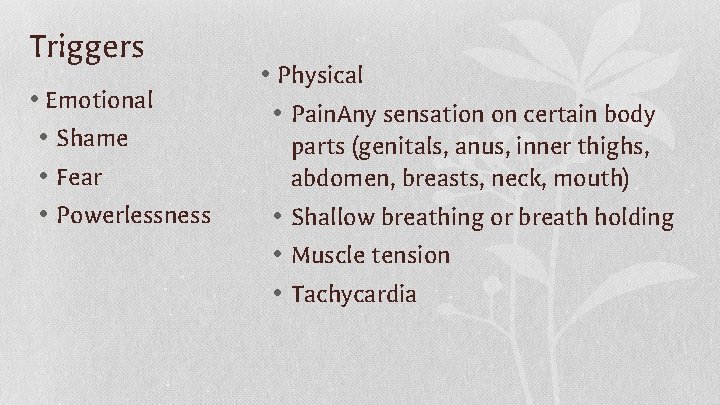 Triggers

• Emotional
• Shame
• Fear
• Powerlessness

• Physical
• PainAny sensation on certain body parts (genitals, anus, inner thighs, abdomen, breasts, neck, mouth)
• Shallow breathing or breath holding
• Muscle tension
• Tachycardia